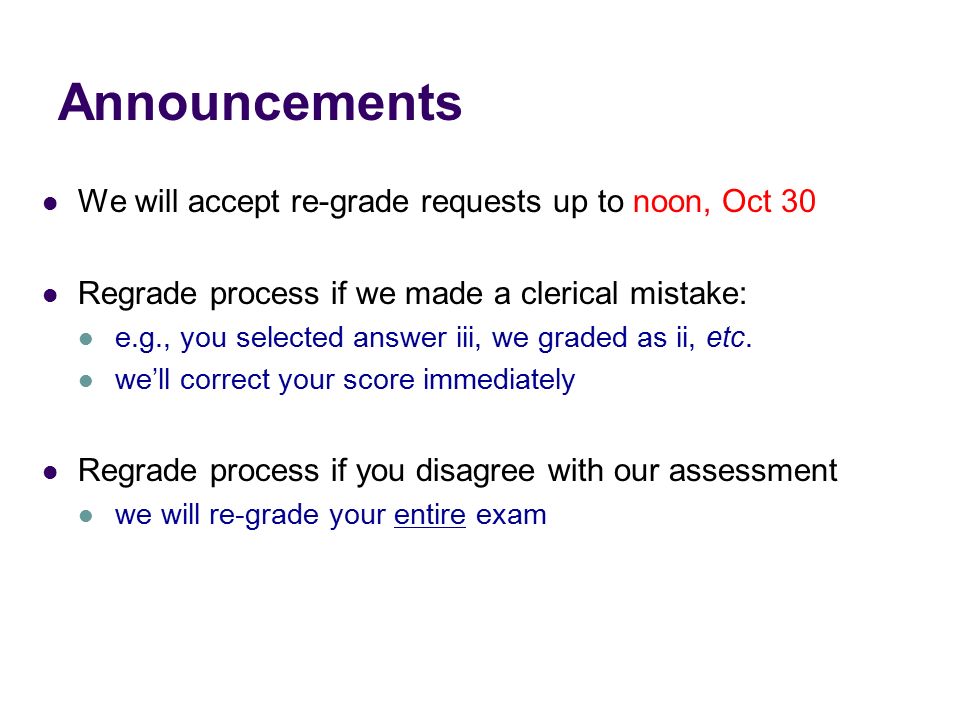 Announcements

- We will accept re-grade requests up to noon, Oct 30

- Regrade process if we made a clerical mistake:
  - e.g., you selected answer iii, we graded as ii, etc.
  - we'll correct your score immediately

- Regrade process if you disagree with our assessment
  - we will re-grade your entire exam